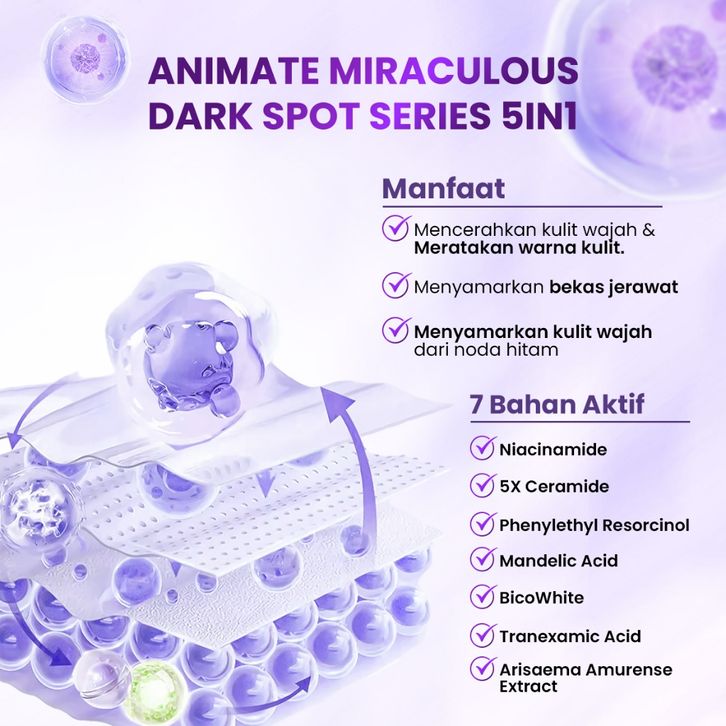 ANIMATE MIRACULOUS DARK SPOT SERIES 5IN1

Manfaat

Mencerahkan kulit wajah & Meratakan warna kulit.

Menyamarkan bekas jerawat

Menyamarkan kulit wajah dari noda hitam

7 Bahan Aktif

Niacinamide

5X Ceramide

Phenylethyl Resorcinol

Mandelic Acid

BicoWhite

Tranexamic Acid

Arisaema Amurense Extract